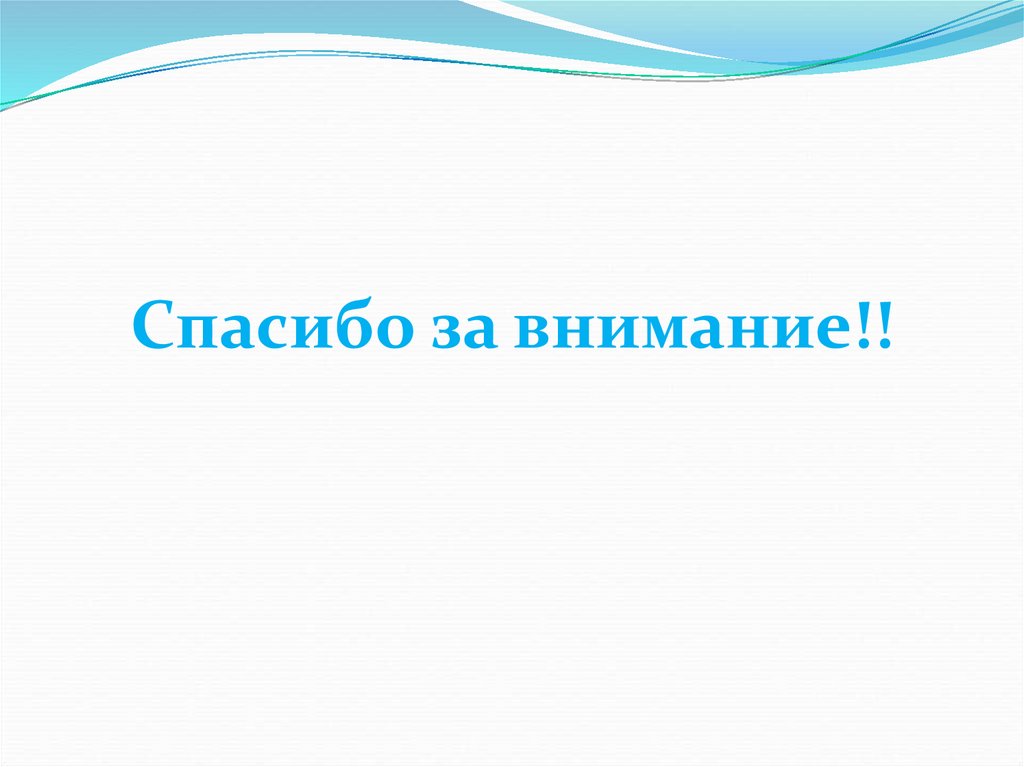 Спасибо за внимание!!